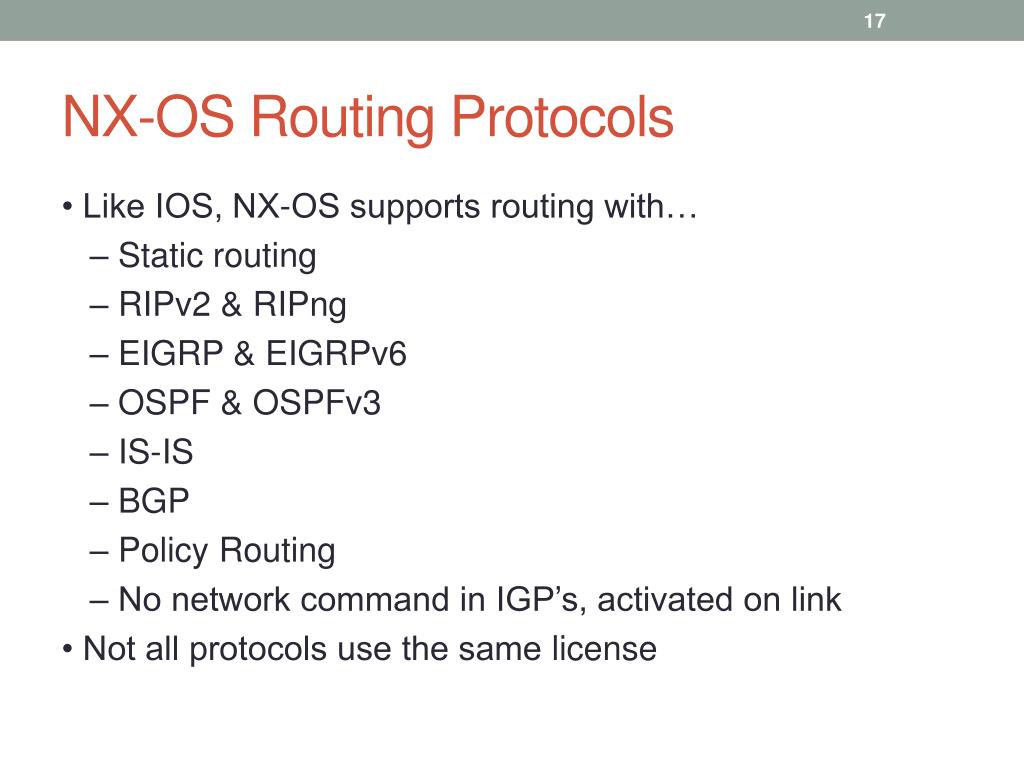 17

NX-OS Routing Protocols

• Like IOS, NX-OS supports routing with…
– Static routing
– RIPv2 & RIPng
– EIGRP & EIGRPv6
– OSPF & OSPFv3
– IS-IS
– BGP
– Policy Routing
– No network command in IGP’s, activated on link
• Not all protocols use the same license